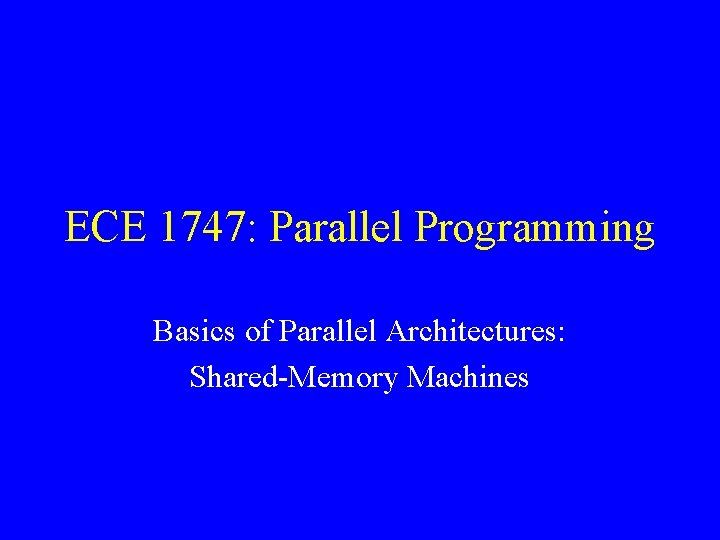 ECE 1747: Parallel Programming

Basics of Parallel Architectures:
Shared-Memory Machines